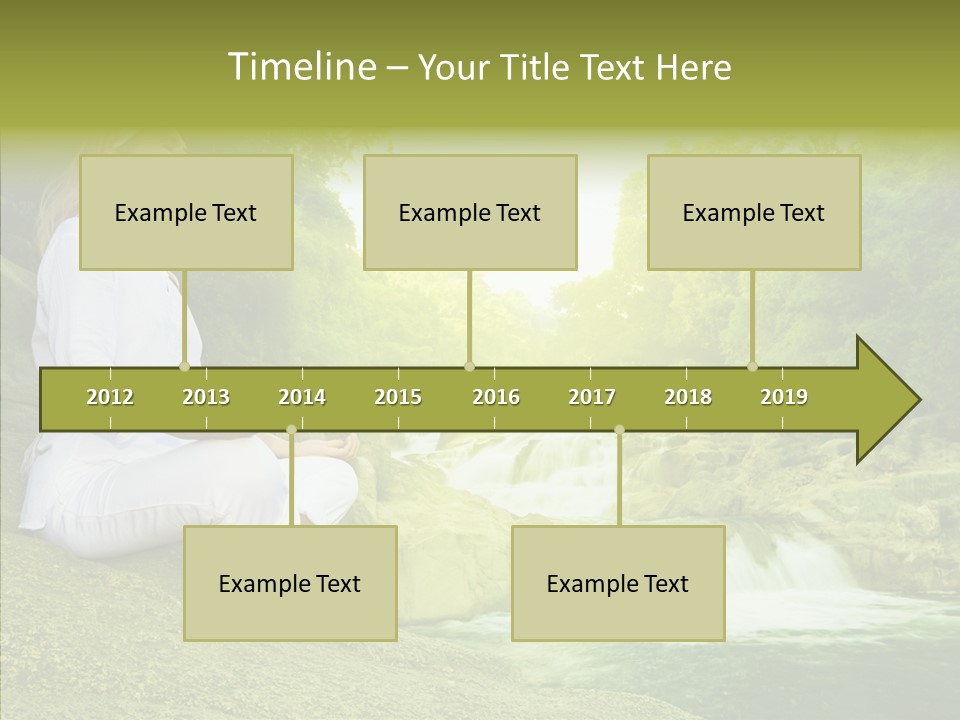 Timeline – Your Title Text Here

Example Text

Example Text

Example Text

2012 2013 2014 2015 2016 2017 2018 2019

Example Text

Example Text